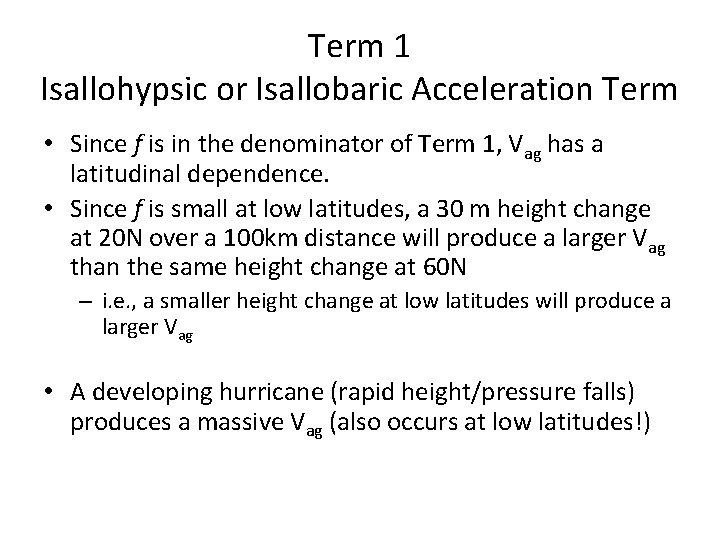 Term 1
Isallohypsic or Isallobaric Acceleration Term

• Since $f$ is in the denominator of Term 1, $V_{ag}$ has a latitudinal dependence.
• Since $f$ is small at low latitudes, a 30 m height change at 20N over a 100km distance will produce a larger $V_{ag}$ than the same height change at 60N
– i.e., a smaller height change at low latitudes will produce a larger $V_{ag}$

• A developing hurricane (rapid height/pressure falls) produces a massive $V_{ag}$ (also occurs at low latitudes!)